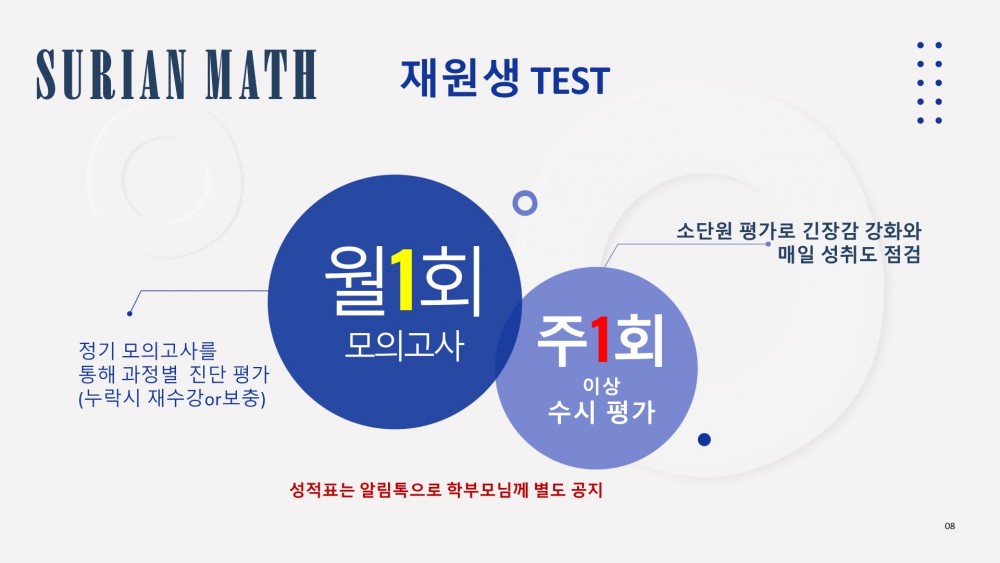 SURIAN MATH

재원생 TEST

소단원 평가로 긴장감 강화와 매일 성취도 점검

월1회
모의고사

정기 모의고사를 통해 과정별 진단 평가 (누락시 재수강or보충)

주1회
이상
수시 평가

성적표는 알림톡으로 학부모님께 별도 공지

08